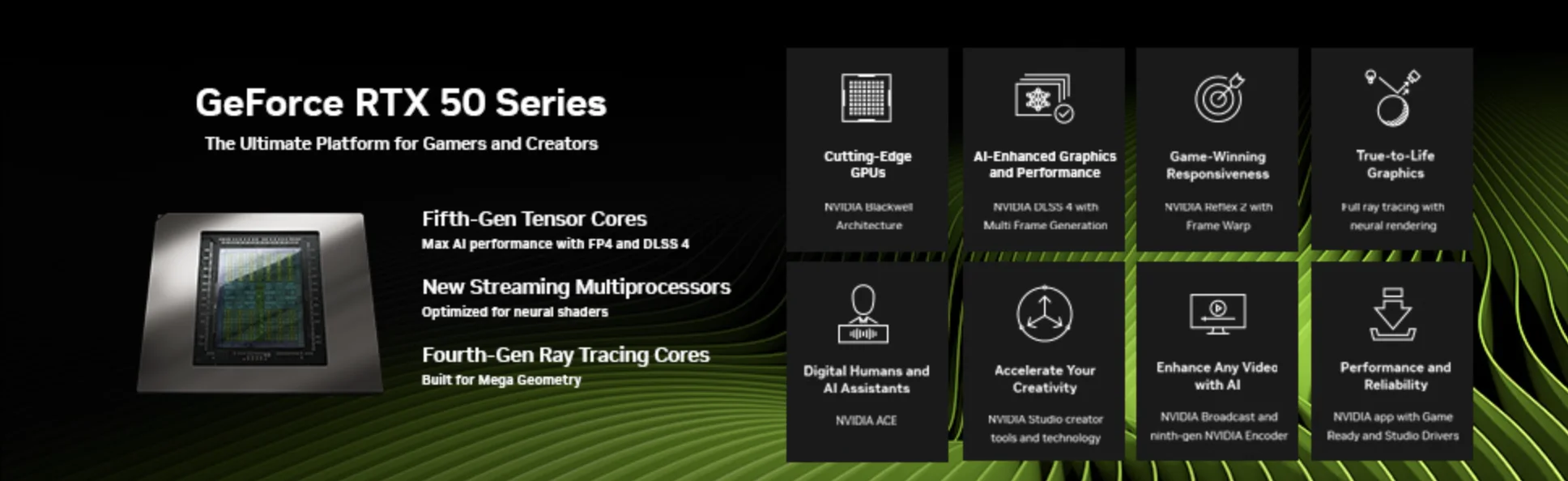 GeForce RTX 50 Series

The Ultimate Platform for Gamers and Creators

Fifth-Gen Tensor Cores

Max AI performance with FP4 and DLSS 4

New Streaming Multiprocessors

Optimized for neural shaders

Fourth-Gen Ray Tracing Cores

Built for Mega Geometry

Cutting-Edge GPUs

NVIDIA Blackwell Architecture

AI-Enhanced Graphics and Performance

NVIDIA DLSS 4 with Multi Frame Generation

Game-Winning Responsiveness

NVIDIA Reflex 2 with Frame Warp

True-to-Life Graphics

Full ray tracing with neural rendering

Digital Humans and AI Assistants

NVIDIA ACE

Accelerate Your Creativity

NVIDIA Studio creator tools and technology

Enhance Any Video with AI

NVIDIA Broadcast and ninth-gen NVIDIA Encoder

Performance and Reliability

NVIDIA app with Game Ready and Studio Drivers